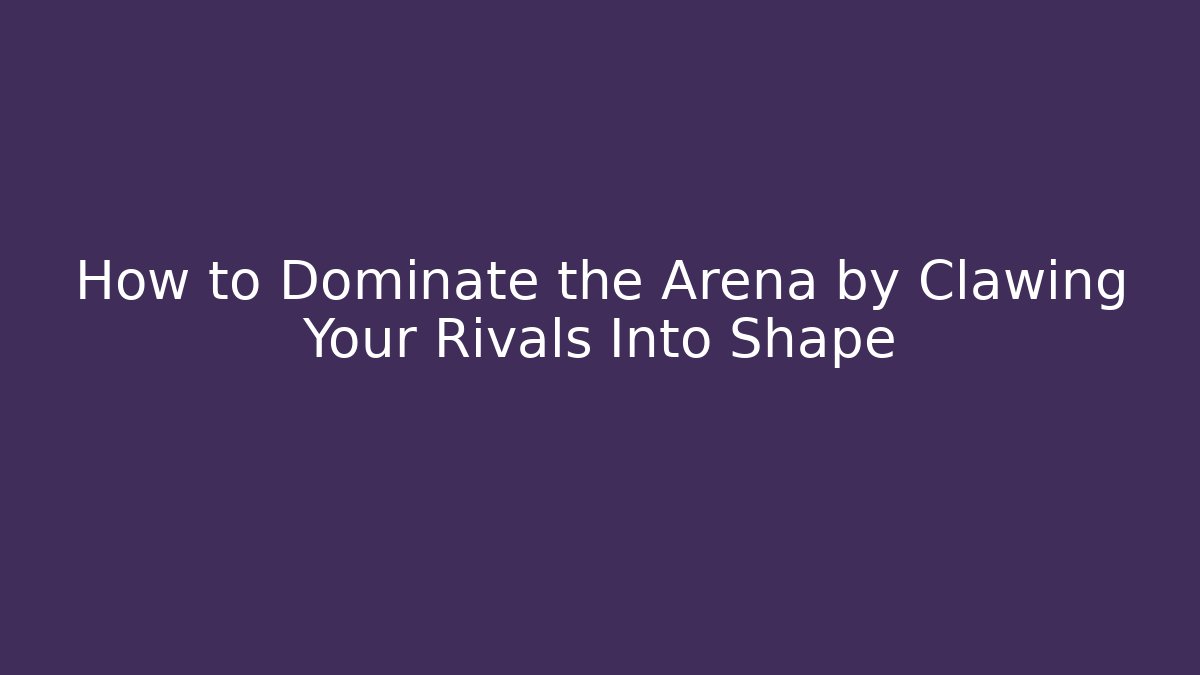 How to Dominate the Arena by Clawing Your Rivals Into Shape